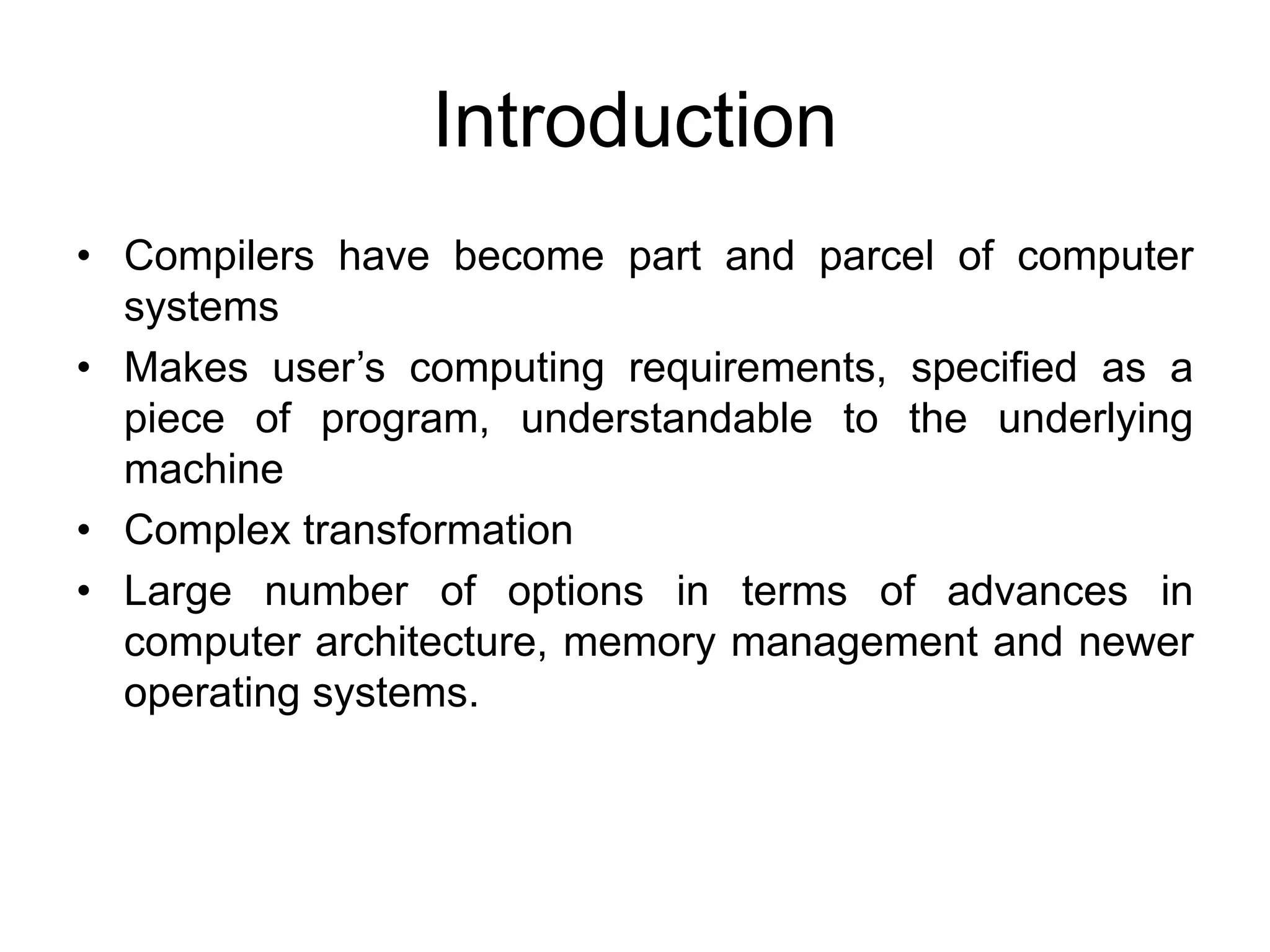 Introduction

• Compilers have become part and parcel of computer systems
• Makes user’s computing requirements, specified as a piece of program, understandable to the underlying machine
• Complex transformation
• Large number of options in terms of advances in computer architecture, memory management and newer operating systems.